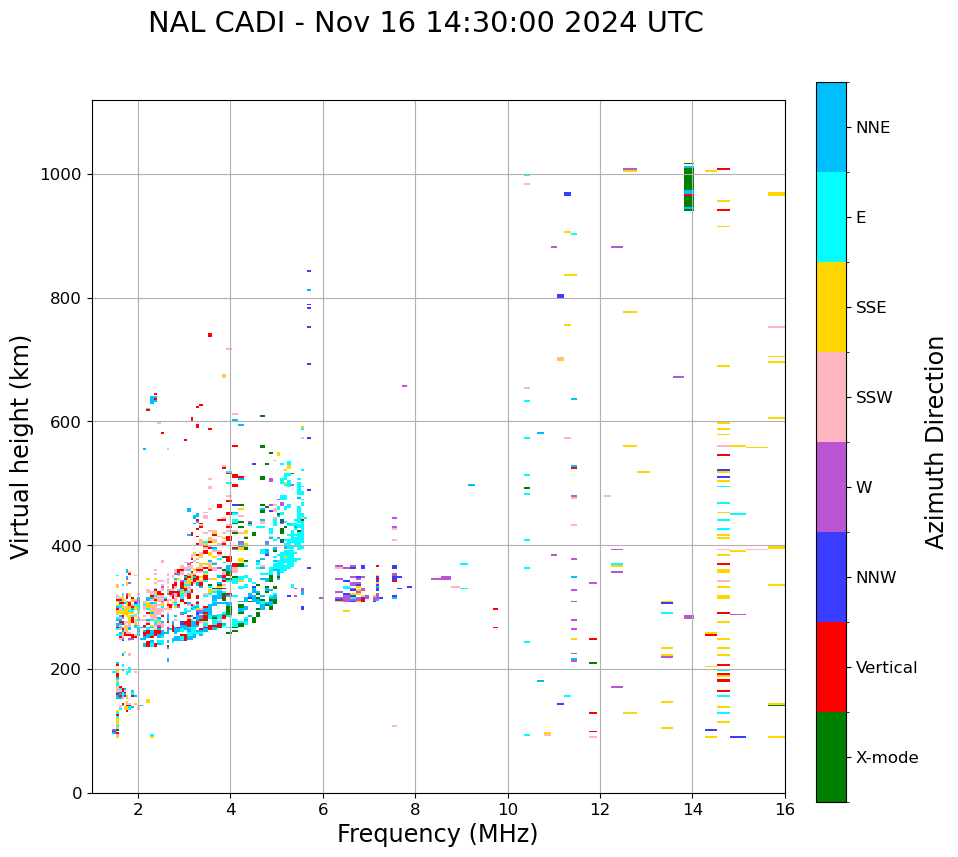 NAL CADI - Nov 16 14:30:00 2024 UTC

Virtual height (km)

1000
800
600
400
200
0

2
4
6
8
10
12
14
16

Frequency (MHz)

NNE
E
SSE
SSW
W
NNW
Vertical
X-mode

Azimuth Direction